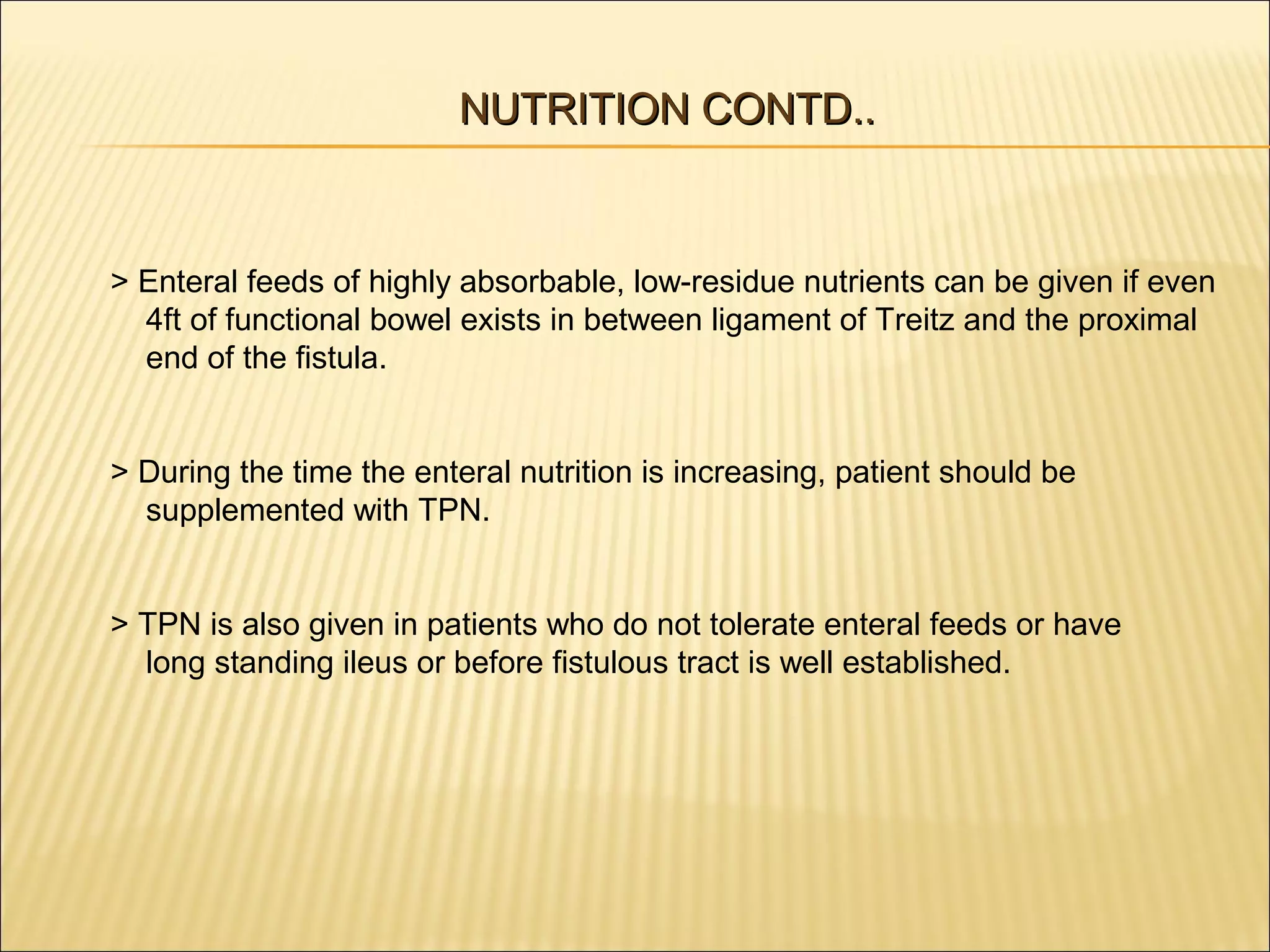 NUTRITION CONTD..

> Enteral feeds of highly absorbable, low-residue nutrients can be given if even 4ft of functional bowel exists in between ligament of Treitz and the proximal end of the fistula.

> During the time the enteral nutrition is increasing, patient should be supplemented with TPN.

> TPN is also given in patients who do not tolerate enteral feeds or have long standing ileus or before fistulous tract is well established.